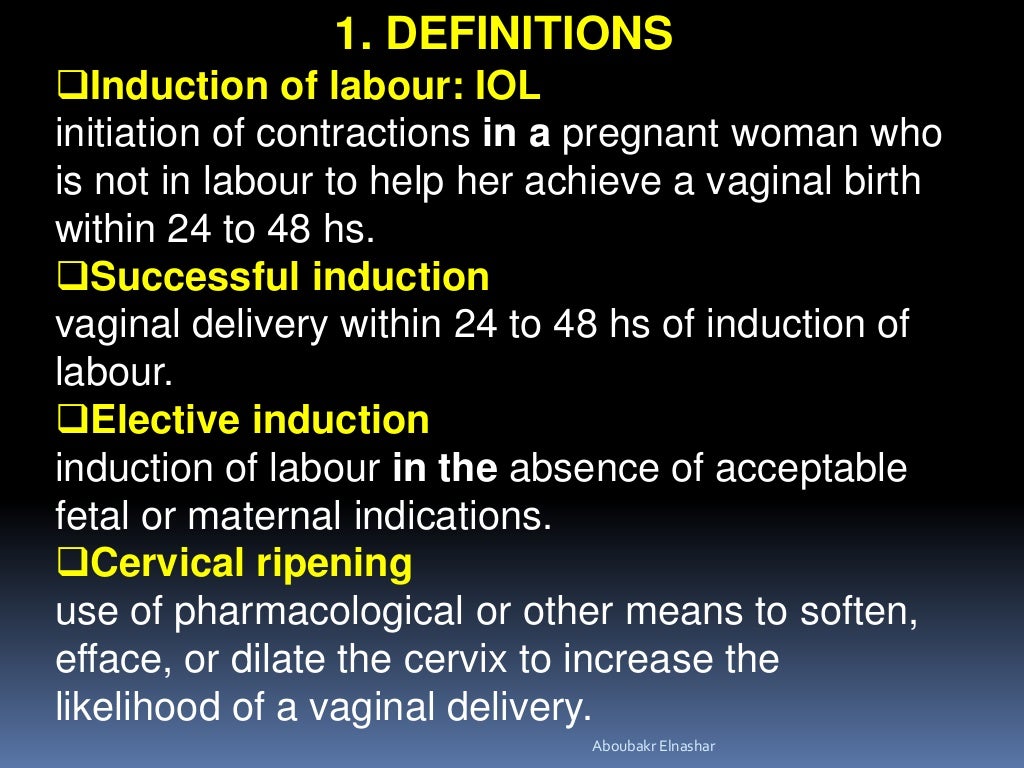 1. DEFINITIONS

❑Induction of labour: IOL

initiation of contractions in a pregnant woman who is not in labour to help her achieve a vaginal birth within 24 to 48 hs.

❑Successful induction

vaginal delivery within 24 to 48 hs of induction of labour.

❑Elective induction

induction of labour in the absence of acceptable fetal or maternal indications.

❑Cervical ripening

use of pharmacological or other means to soften, efface, or dilate the cervix to increase the likelihood of a vaginal delivery.

Aboubakr Elnashar